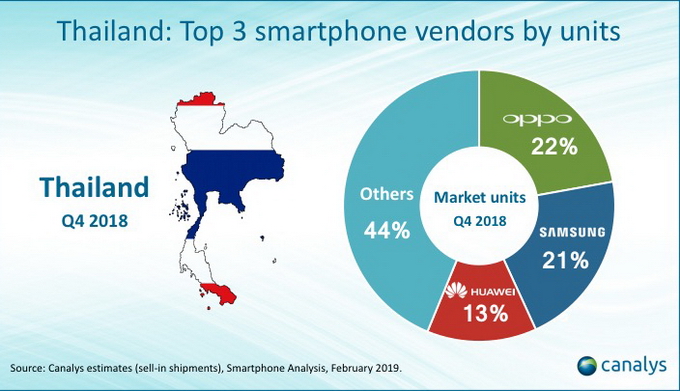 Thailand: Top 3 smartphone vendors by units

Thailand
Q4 2018

oppo
22%

SAMSUNG
21%

HUAWEI
13%

Others
44%

Market units
Q4 2018

Source: Canalys estimates (sell-in shipments), Smartphone Analysis, February 2019.

canalys